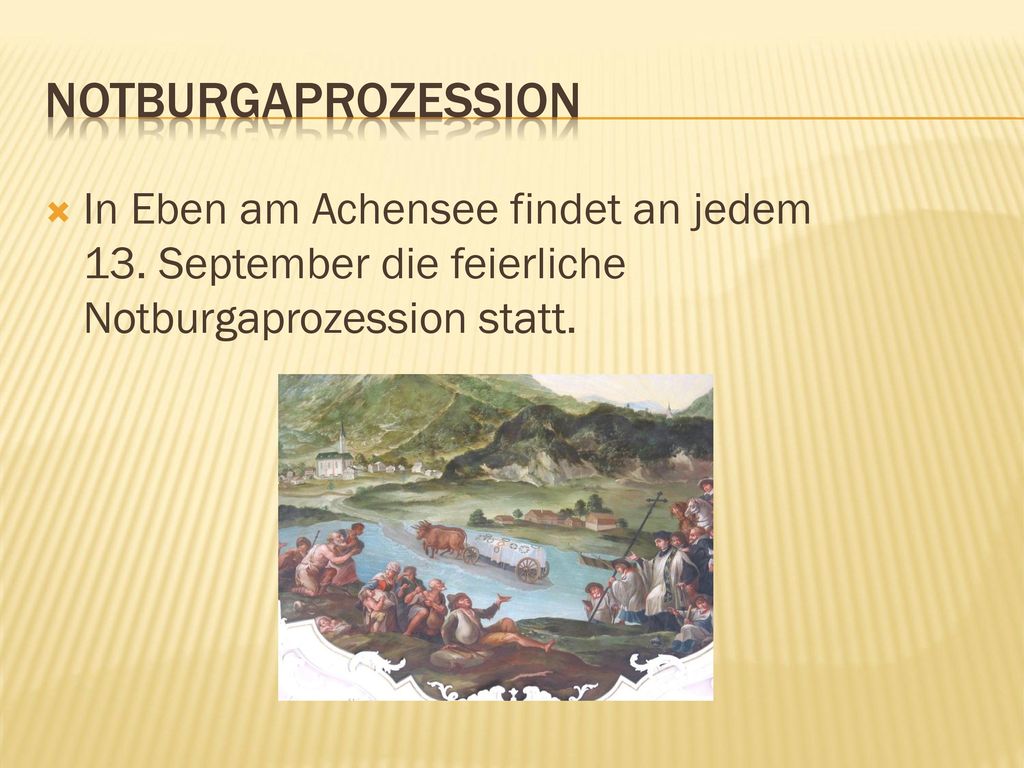 NOTBURGAPROZESSION

In Eben am Achensee findet an jedem 13. September die feierliche Notburgaprozession statt.